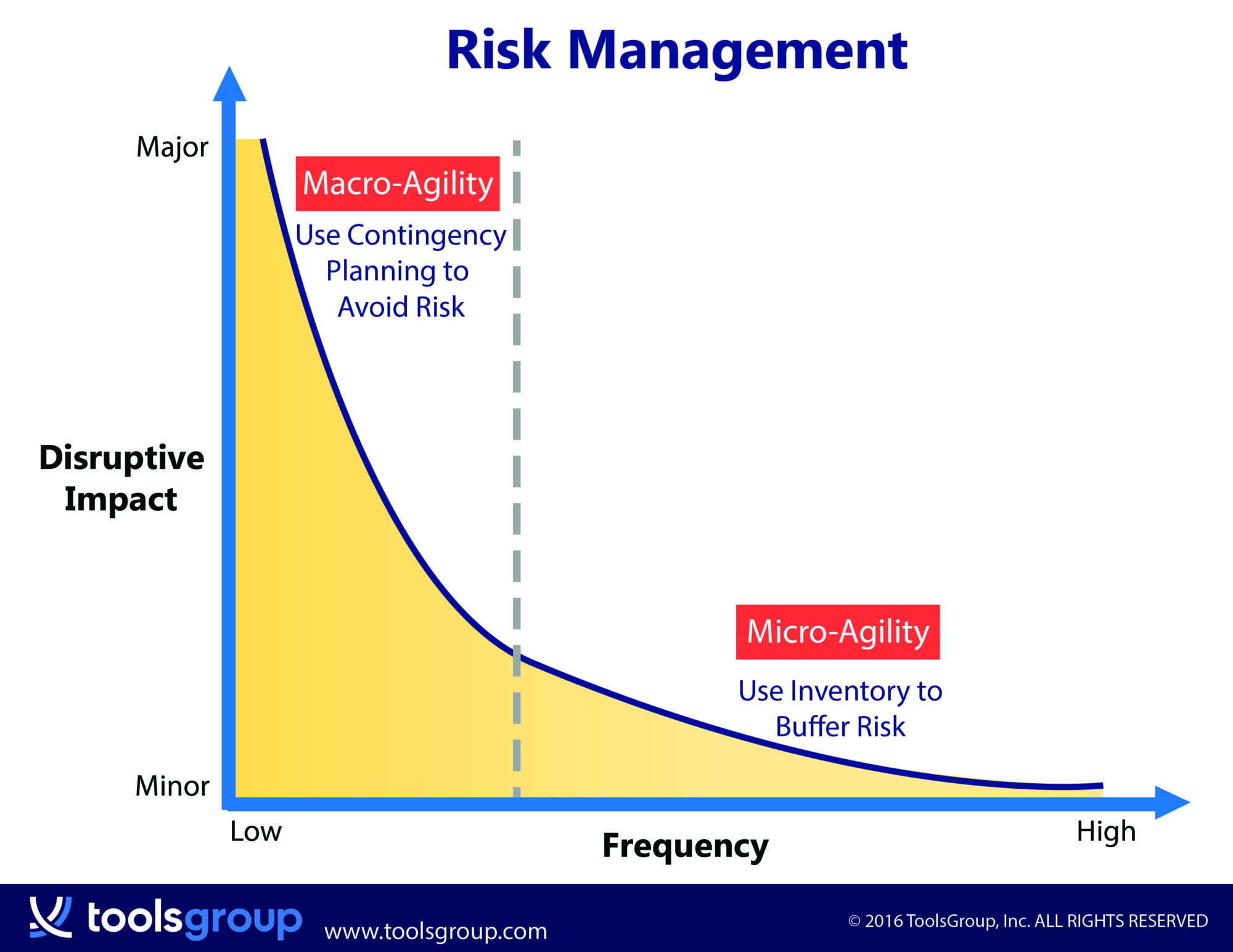 Risk Management

Major

Macro-Agility

Use Contingency Planning to Avoid Risk

Disruptive Impact

Micro-Agility

Use Inventory to Buffer Risk

Minor

Low

Frequency

High

toolsgroup

www.toolsgroup.com

© 2016 ToolsGroup, Inc. ALL RIGHTS RESERVED